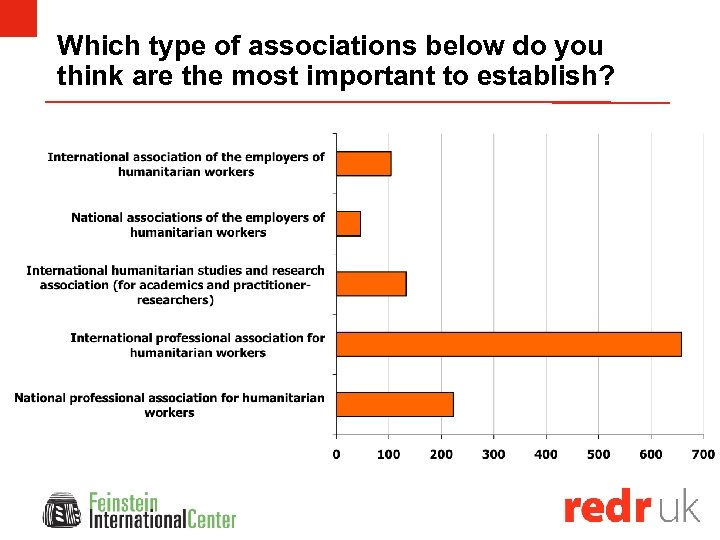 Which type of associations below do you think are the most important to establish?

International association of the employers of humanitarian workers

National associations of the employers of humanitarian workers

International humanitarian studies and research association (for academics and practitioner-researchers)

International professional association for humanitarian workers

National professional association for humanitarian workers

0 100 200 300 400 500 600 700

Feinstein International Center

redr uk